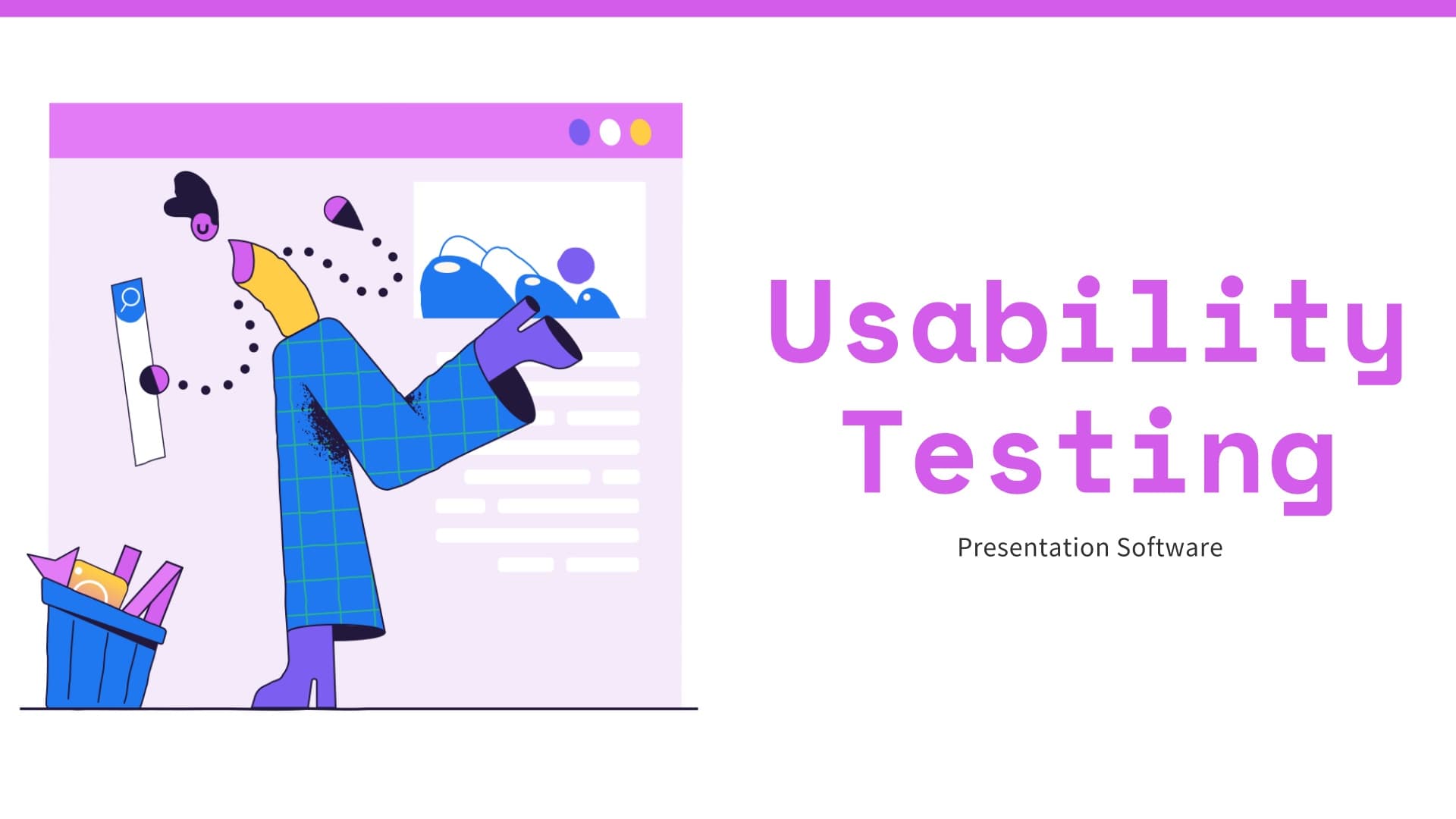 Usability Testing

Presentation Software